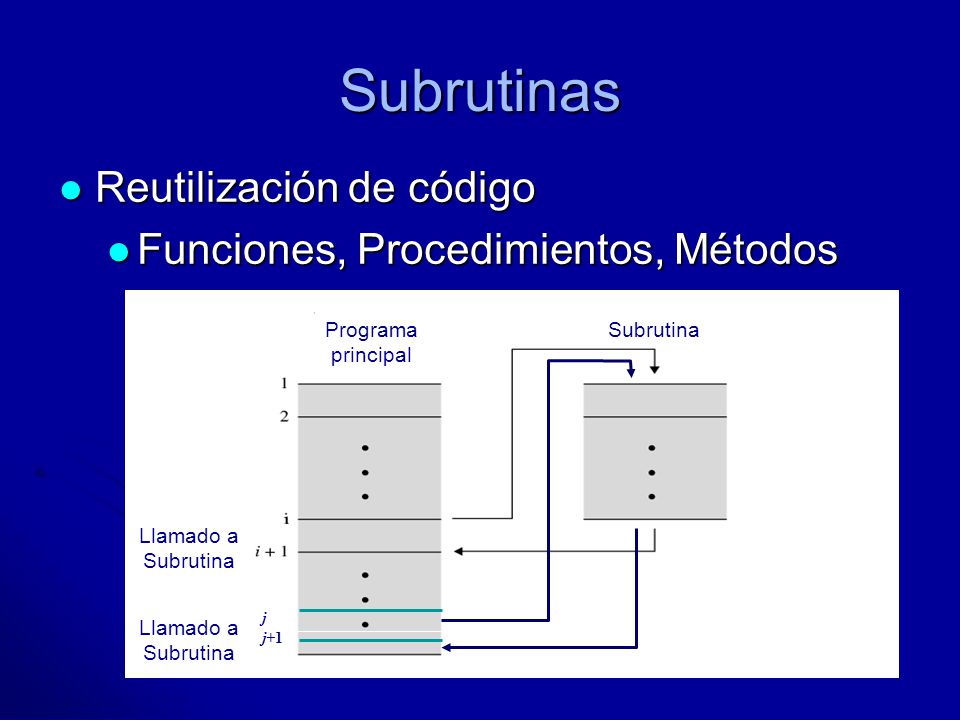 Subrutinas

Reutilización de código

Funciones, Procedimientos, Métodos

Programa principal

Subrutina

1

2

i

Llamado a Subrutina

$i+1$

Llamado a Subrutina

$j$

$j+1$